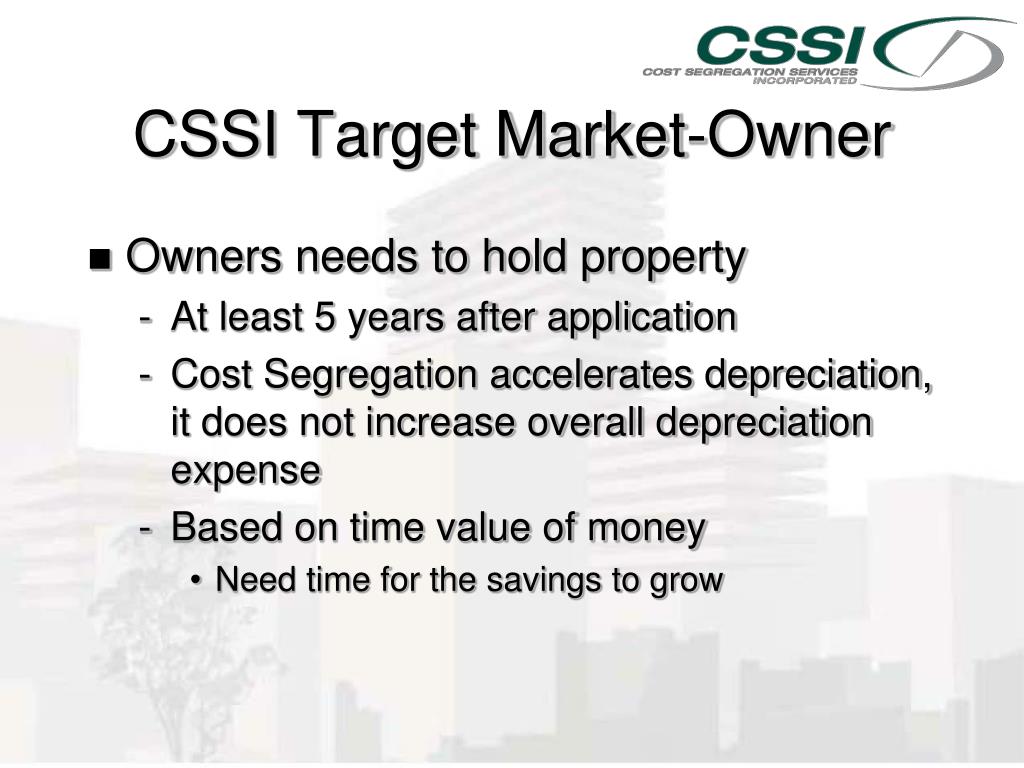 CSSI
COST SEGREGATION SERVICES INCORPORATED

CSSI Target Market-Owner

■ Owners needs to hold property
- At least 5 years after application
- Cost Segregation accelerates depreciation, it does not increase overall depreciation expense
- Based on time value of money
• Need time for the savings to grow